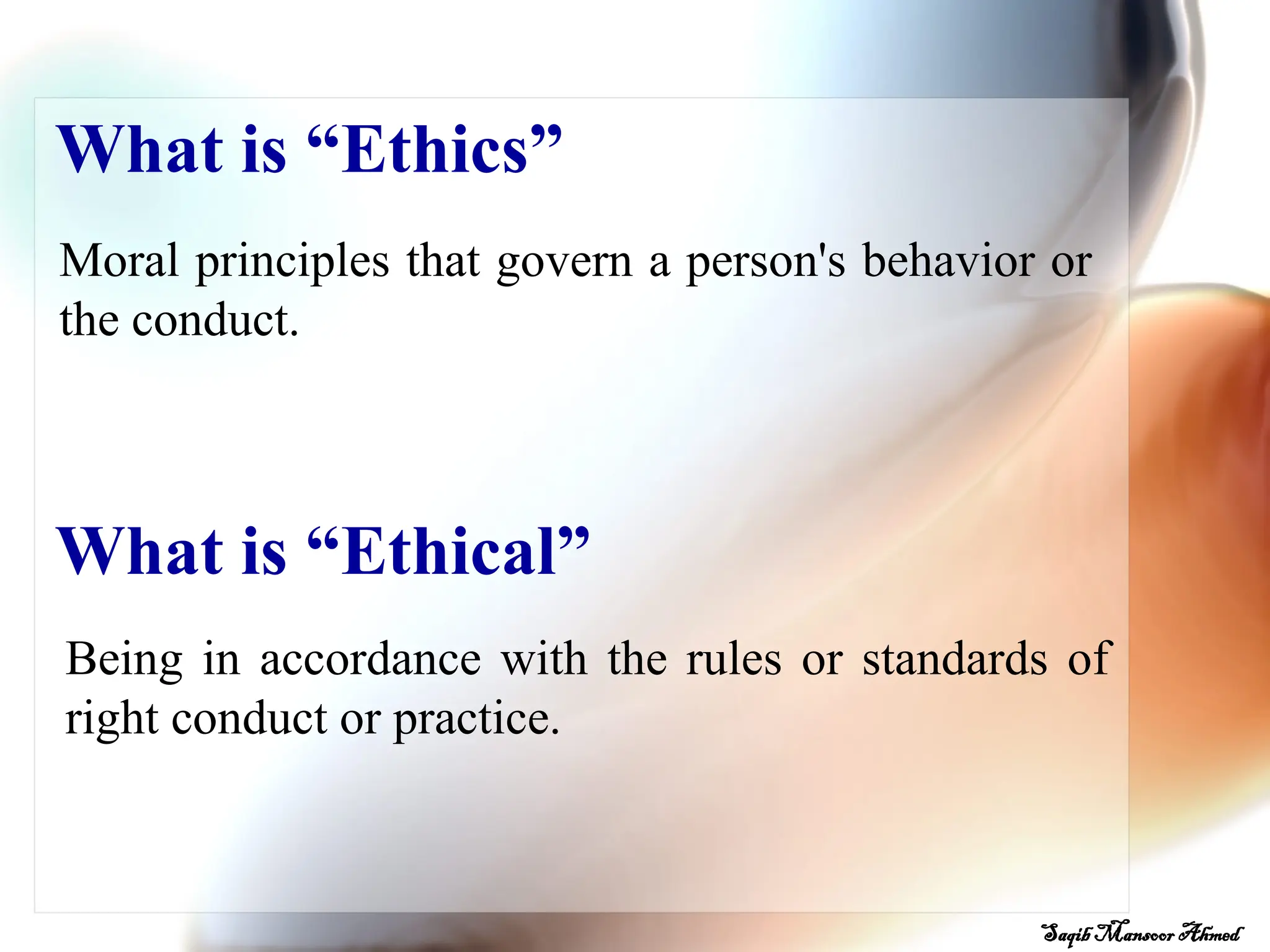 What is “Ethics”

Moral principles that govern a person's behavior or the conduct.

What is “Ethical”

Being in accordance with the rules or standards of right conduct or practice.

Saqib Mansoor Ahmed